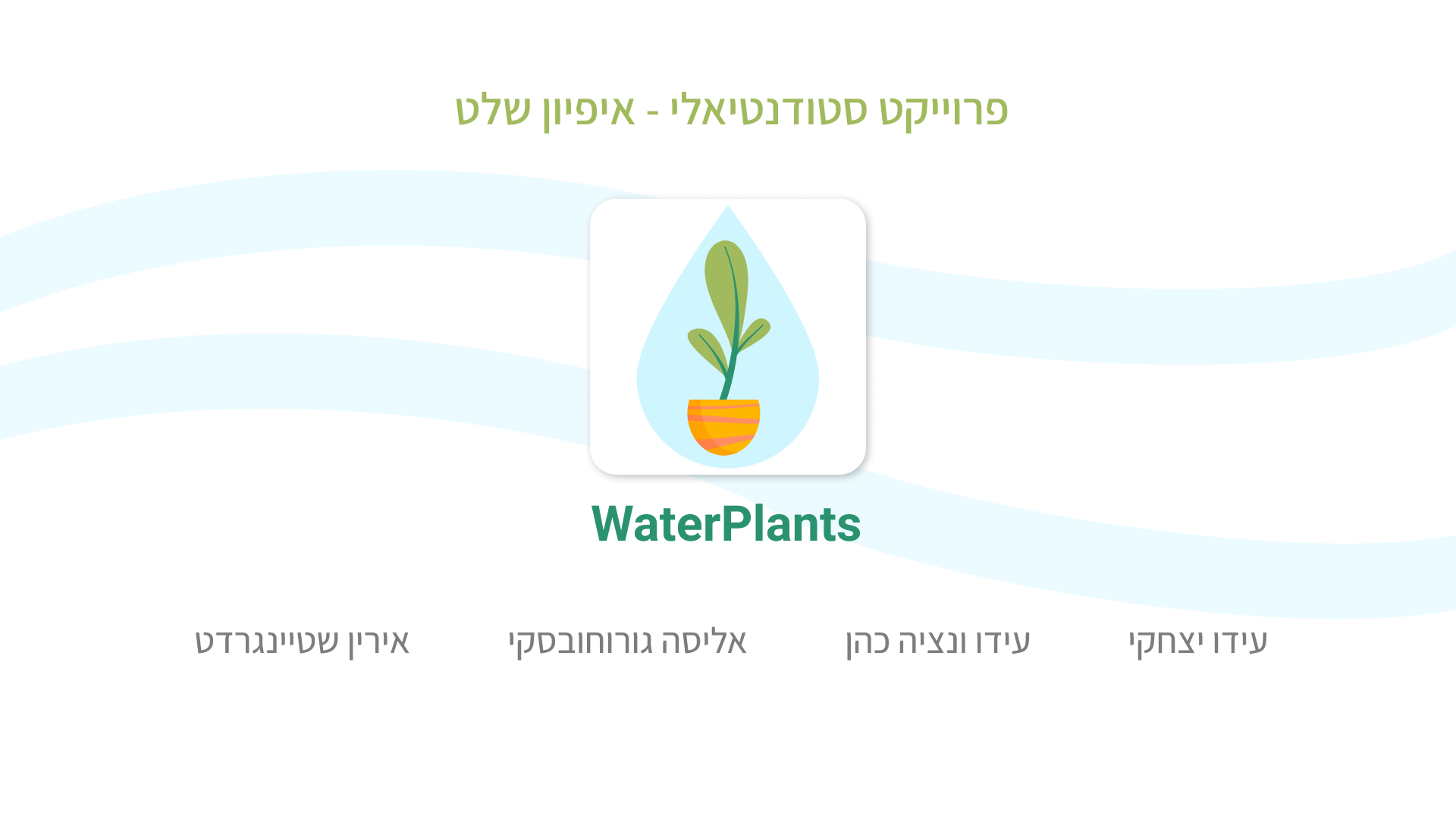 פרוייקט סטודנטיאלי - איפיון שלט

WaterPlants

עידו יצחקי עידו ונציה כהן אליסה גורוחובסקי אירין שטיינגרדט